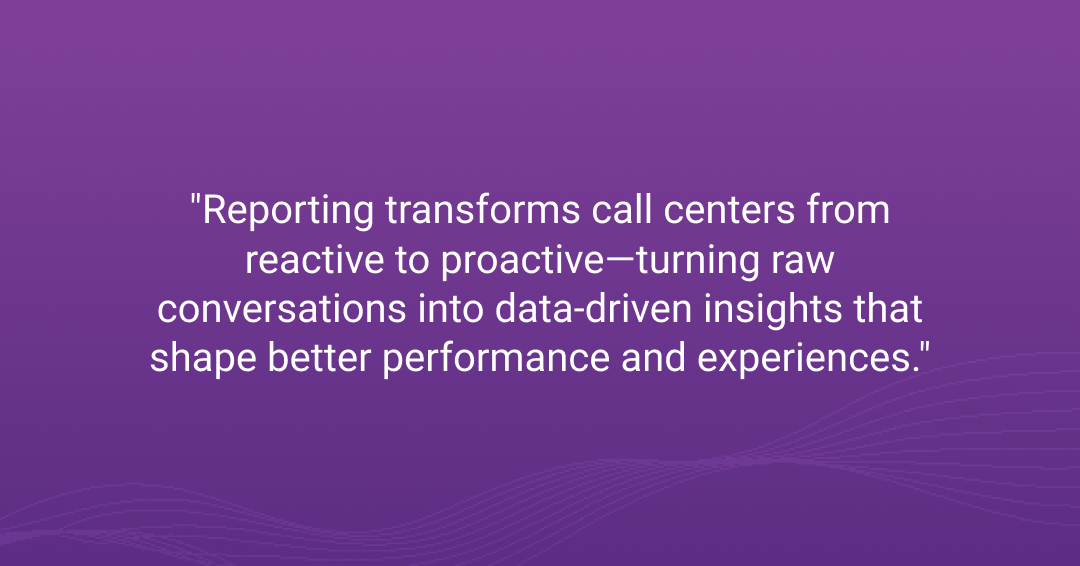 "Reporting transforms call centers from reactive to proactive—turning raw conversations into data-driven insights that shape better performance and experiences."